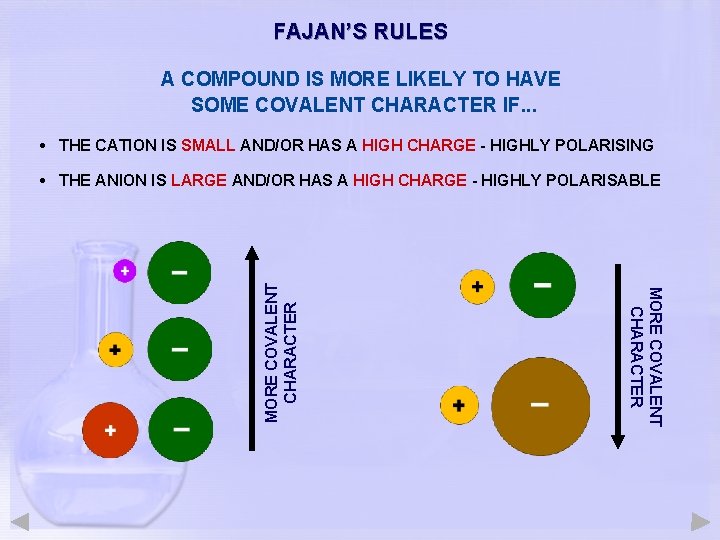 FAJAN'S RULES

A COMPOUND IS MORE LIKELY TO HAVE SOME COVALENT CHARACTER IF...

• THE CATION IS SMALL AND/OR HAS A HIGH CHARGE - HIGHLY POLARISING

• THE ANION IS LARGE AND/OR HAS A HIGH CHARGE - HIGHLY POLARISABLE

+ −

+ −

+ −

MORE COVALENT CHARACTER

+ −

+ −

MORE COVALENT CHARACTER